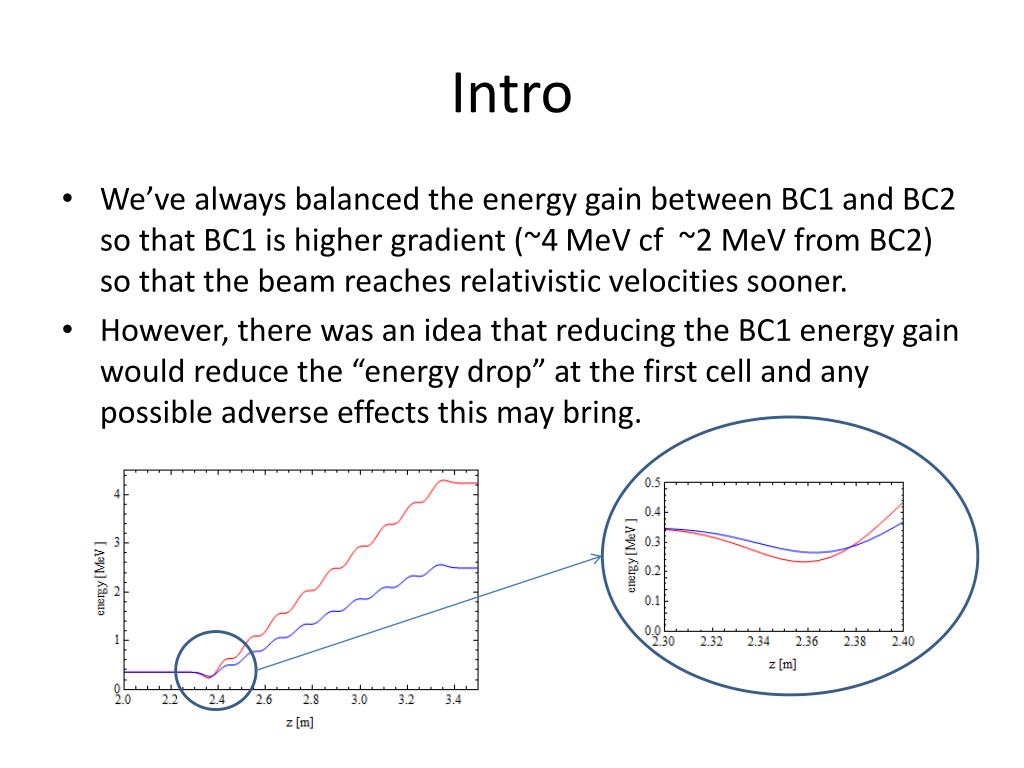 Intro

• We've always balanced the energy gain between BC1 and BC2 so that BC1 is higher gradient (~4 MeV cf ~2 MeV from BC2) so that the beam reaches relativistic velocities sooner.

• However, there was an idea that reducing the BC1 energy gain would reduce the "energy drop" at the first cell and any possible adverse effects this may bring.

energy [MeV]
4
3
2
1
0
2.0
2.2
2.4
2.6
2.8
3.0
3.2
3.4
z [m]

energy [MeV]
0.5
0.4
0.3
0.2
0.1
0.0
2.30
2.32
2.34
2.36
2.38
2.40
z [m]